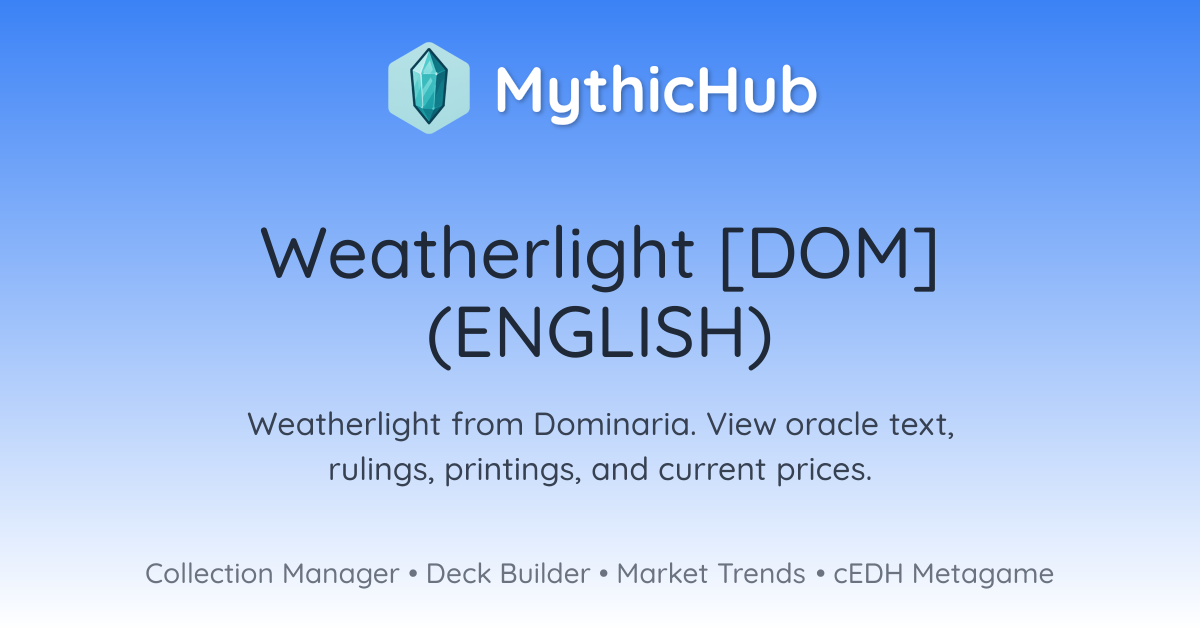 MythicHub

Weatherlight [DOM] (ENGLISH)

Weatherlight from Dominaria. View oracle text, rulings, printings, and current prices.

Collection Manager • Deck Builder • Market Trends • cEDH Metagame